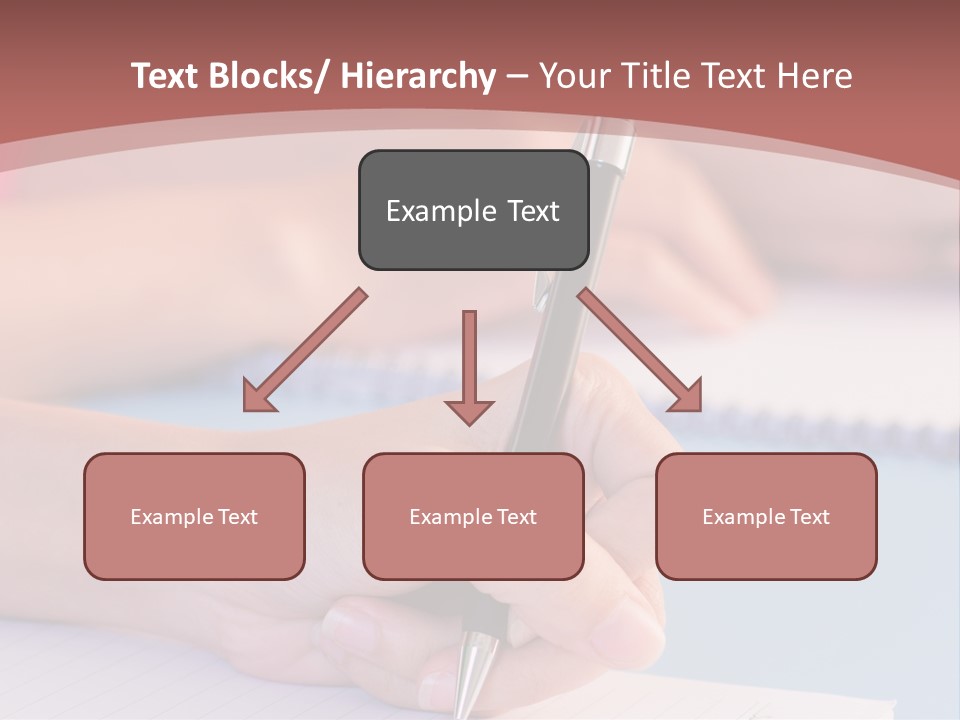 Text Blocks/ Hierarchy – Your Title Text Here

Example Text

Example Text

Example Text

Example Text